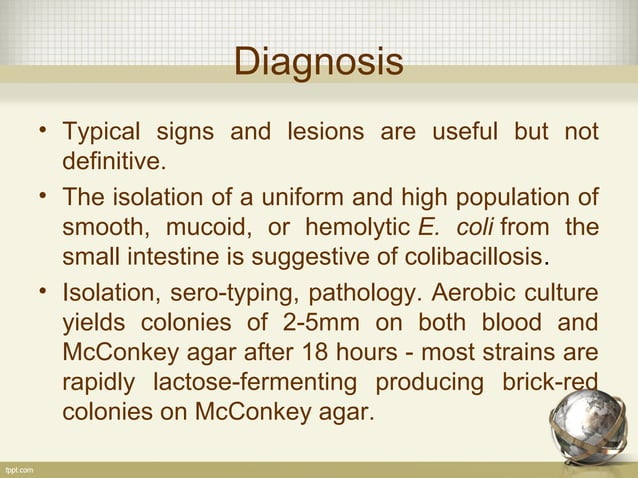 Diagnosis

• Typical signs and lesions are useful but not definitive.

• The isolation of a uniform and high population of smooth, mucoid, or hemolytic E. coli from the small intestine is suggestive of colibacillosis.

• Isolation, sero-typing, pathology. Aerobic culture yields colonies of 2-5mm on both blood and McConkey agar after 18 hours - most strains are rapidly lactose-fermenting producing brick-red colonies on McConkey agar.

fppt.com